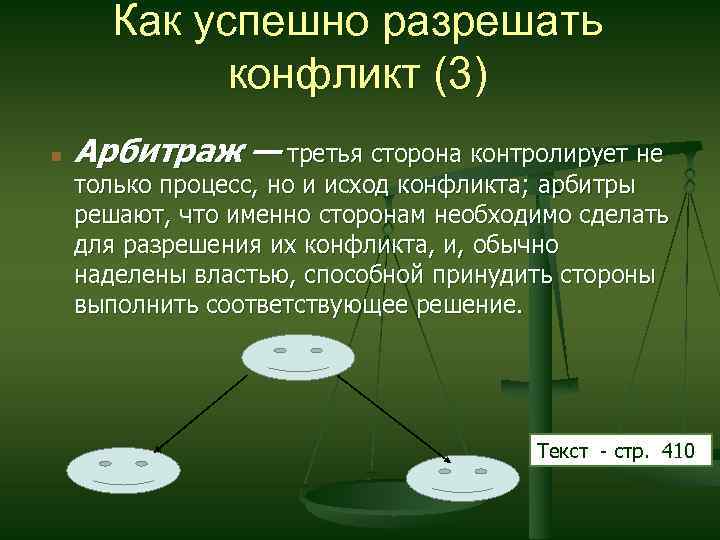 Как успешно разрешать конфликт (3)

Арбитраж — третья сторона контролирует не только процесс, но и исход конфликта; арбитры решают, что именно сторонам необходимо сделать для разрешения их конфликта, и, обычно наделены властью, способной принудить стороны выполнить соответствующее решение.

Текст - стр. 410